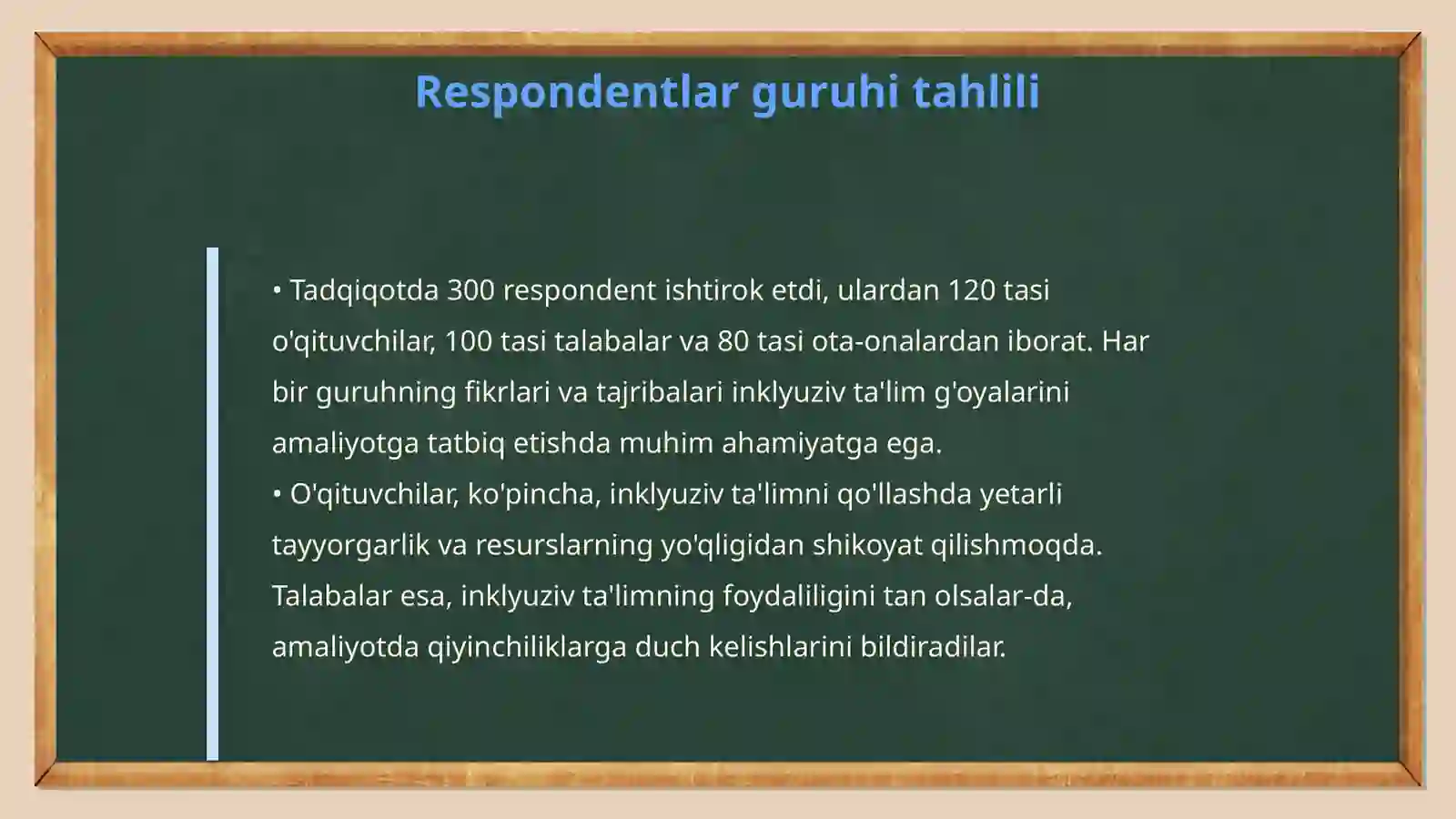 Respondentlar guruhi tahlili

• Tadqiqotda 300 respondent ishtirok etdi, ulardan 120 tasi o'qituvchilar, 100 tasi talabalar va 80 tasi ota-onalardan iborat. Har bir guruhning fikrlari va tajribalari inklyuziv ta'lim g'oyalarini amaliyotga tatbiq etishda muhim ahamiyatga ega.
• O'qituvchilar, ko'pincha, inklyuziv ta'limni qo'llashda yetarli tayyorgarlik va resurslarning yo'qligidan shikoyat qilishmoqda. Talabalar esa, inklyuziv ta'limning foydaliligini tan olsalar-da, amaliyotda qiyinchiliklarga duch kelishlarini bildiradilar.